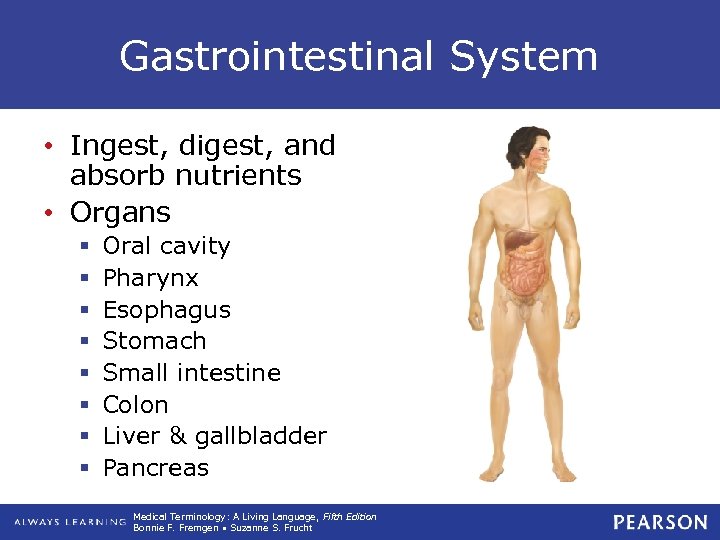 Gastrointestinal System

• Ingest, digest, and absorb nutrients
• Organs
 ▪ Oral cavity
 ▪ Pharynx
 ▪ Esophagus
 ▪ Stomach
 ▪ Small intestine
 ▪ Colon
 ▪ Liver & gallbladder
 ▪ Pancreas

ALWAYS LEARNING Medical Terminology: A Living Language, Fifth Edition
Bonnie F. Fremgen • Suzanne S. Frucht

PEARSON